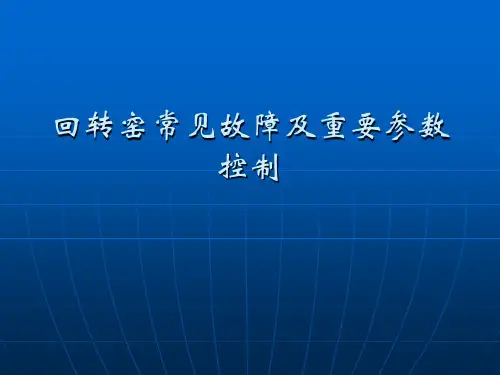 回转窑常见故障及重要参数控制